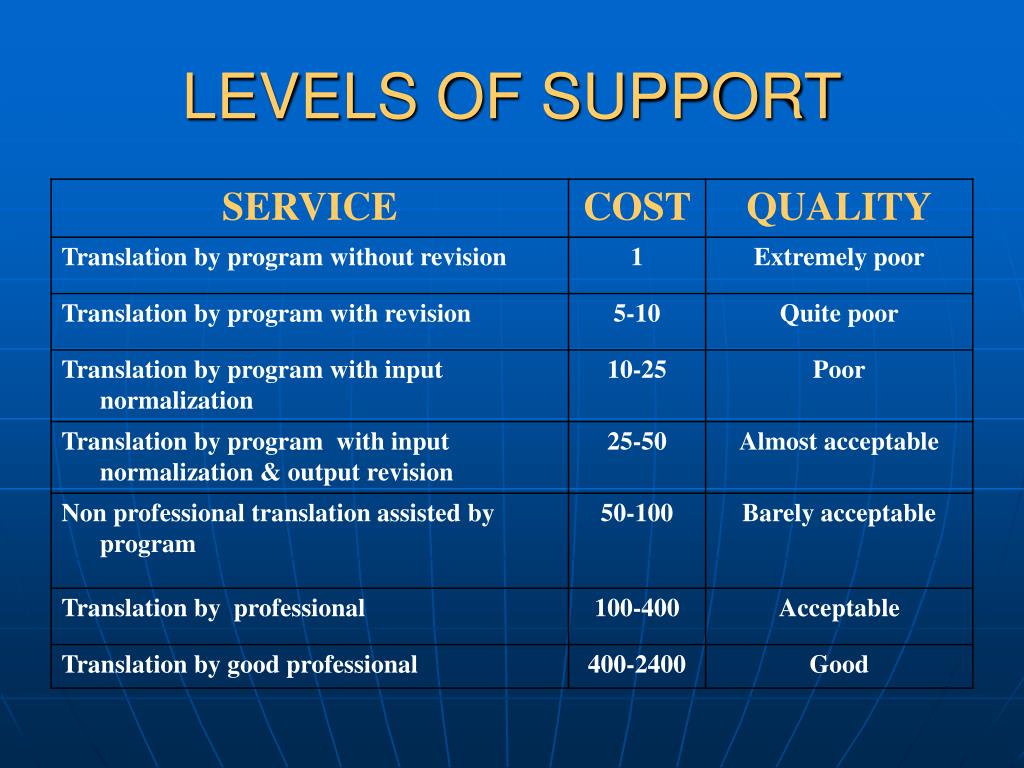 LEVELS OF SUPPORT

| SERVICE | COST | QUALITY |
|---|---|---|
| Translation by program without revision | 1 | Extremely poor |
| Translation by program with revision | 5-10 | Quite poor |
| Translation by program with input normalization | 10-25 | Poor |
| Translation by program with input normalization & output revision | 25-50 | Almost acceptable |
| Non professional translation assisted by program | 50-100 | Barely acceptable |
| Translation by professional | 100-400 | Acceptable |
| Translation by good professional | 400-2400 | Good |